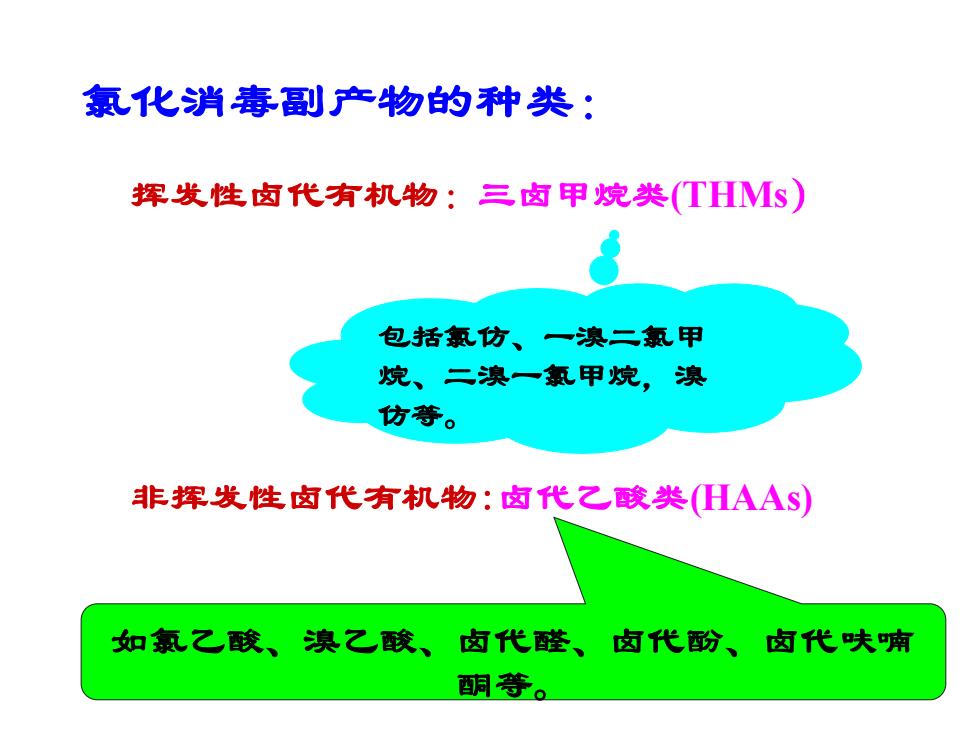 氯化消毒副产物的种类：

挥发性卤代有机物：三卤甲烷类(THMs)

包括氯仿、一溴二氯甲烷、二溴一氯甲烷，溴仿等。

非挥发性卤代有机物：卤代乙酸类(HAAs)

如氯乙酸、溴乙酸、卤代醛、卤代酚、卤代呋喃酮等。